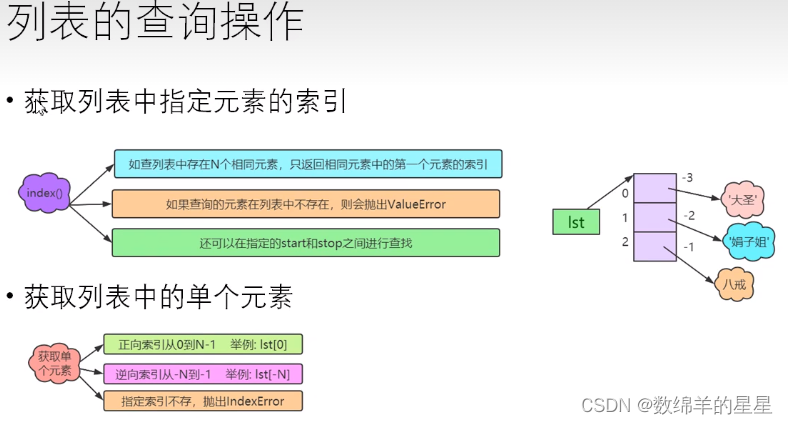 列表的查询操作

• 获取列表中指定元素的索引

index()

如查列表中存在N个相同元素，只返回相同元素中的第一个元素的索引

如果查询的元素在列表中不存在，则会抛出ValueError

还可以在指定的start和stop之间进行查找

lst

0
1
2

-3
-2
-1

'大圣'

'娟子姐'

八戒

• 获取列表中的单个元素

获取单个元素

正向索引从0到N-1　举例: lst[0]

逆向索引从-N到-1　举例: lst[-N]

指定索引不存，抛出IndexError

CSDN @数绵羊的星星